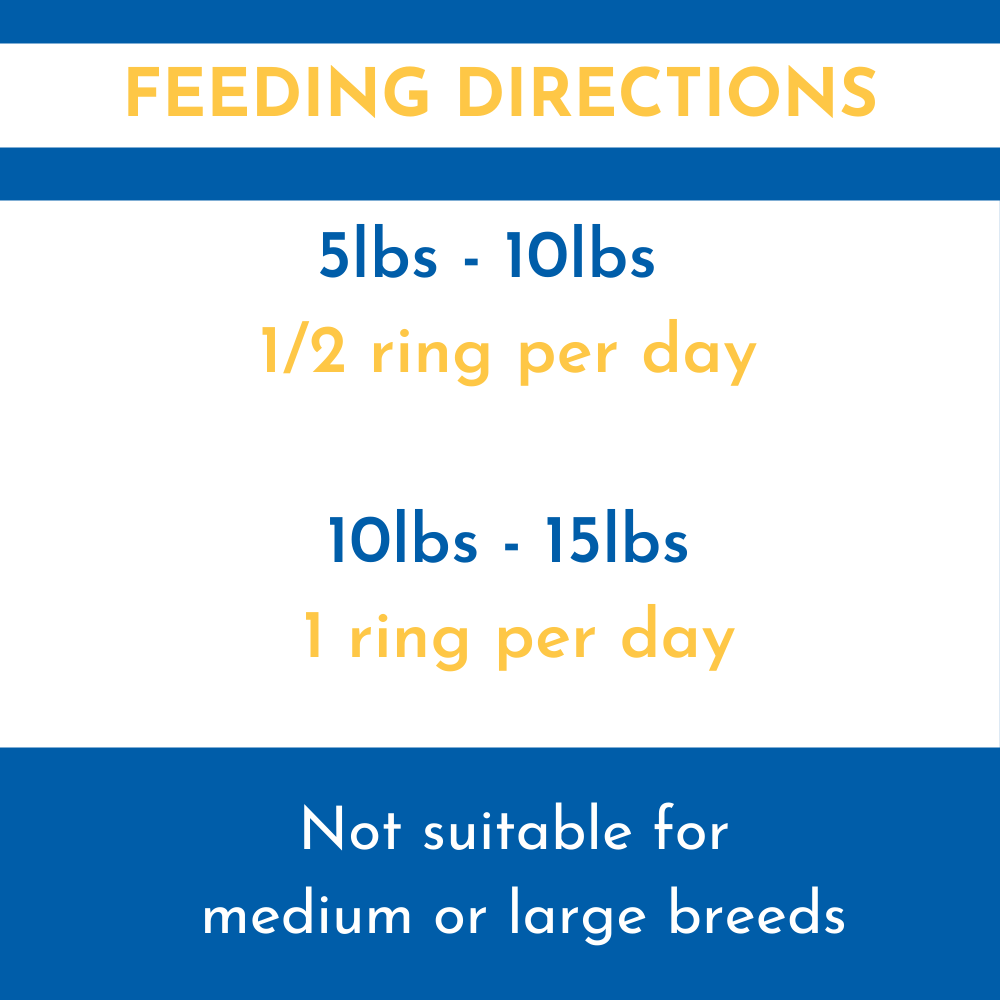 FEEDING DIRECTIONS

5lbs - 10lbs
1/2 ring per day

10lbs - 15lbs
1 ring per day

Not suitable for medium or large breeds